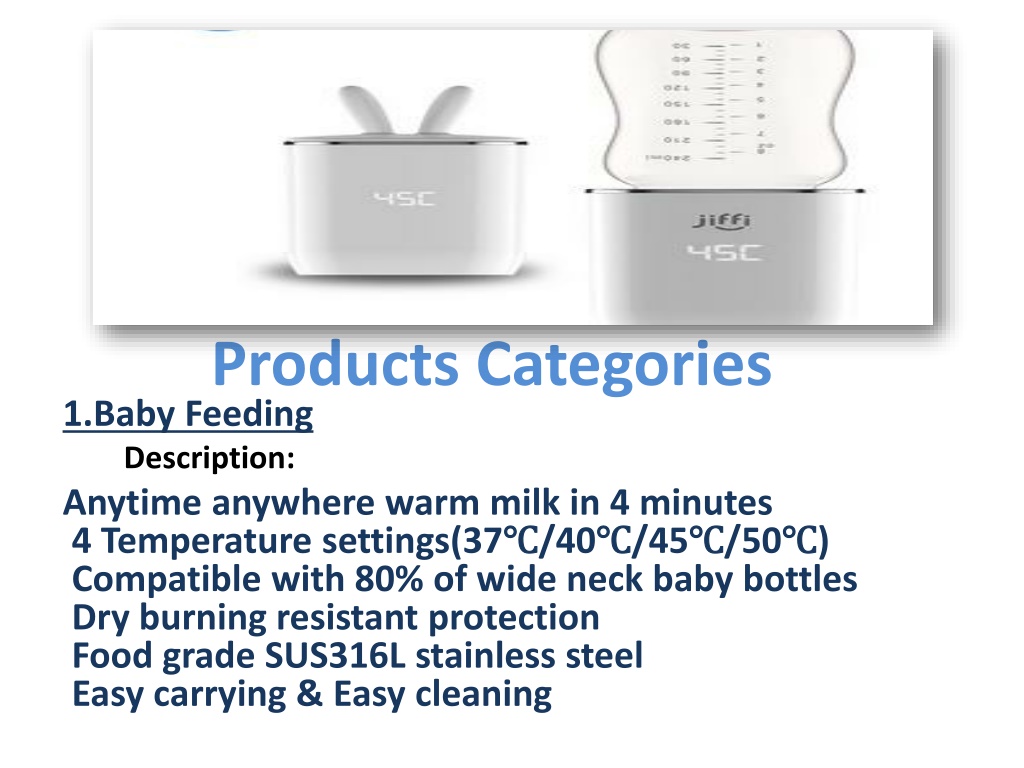 45C

jiffi
45C

Products Categories

1.Baby Feeding

Description:

Anytime anywhere warm milk in 4 minutes
4 Temperature settings(37℃/40℃/45℃/50℃)
Compatible with 80% of wide neck baby bottles
Dry burning resistant protection
Food grade SUS316L stainless steel
Easy carrying & Easy cleaning